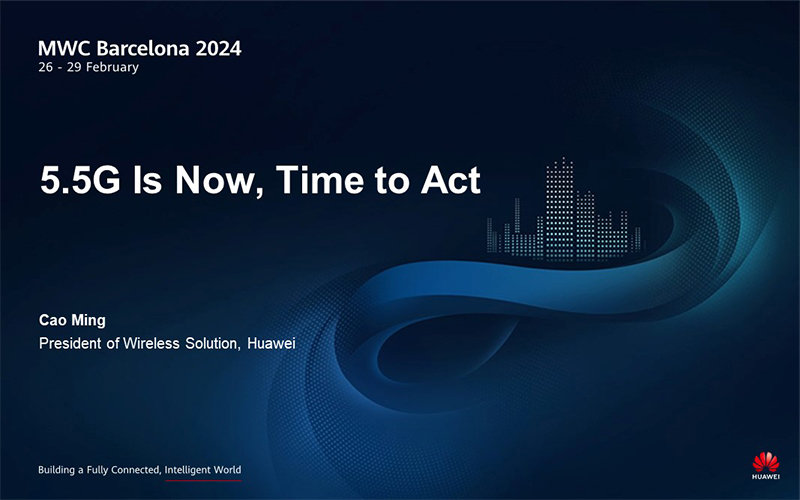 MWC Barcelona 2024
26 - 29 February

5.5G Is Now, Time to Act

Cao Ming
President of Wireless Solution, Huawei

Building a Fully Connected, Intelligent World

HUAWEI